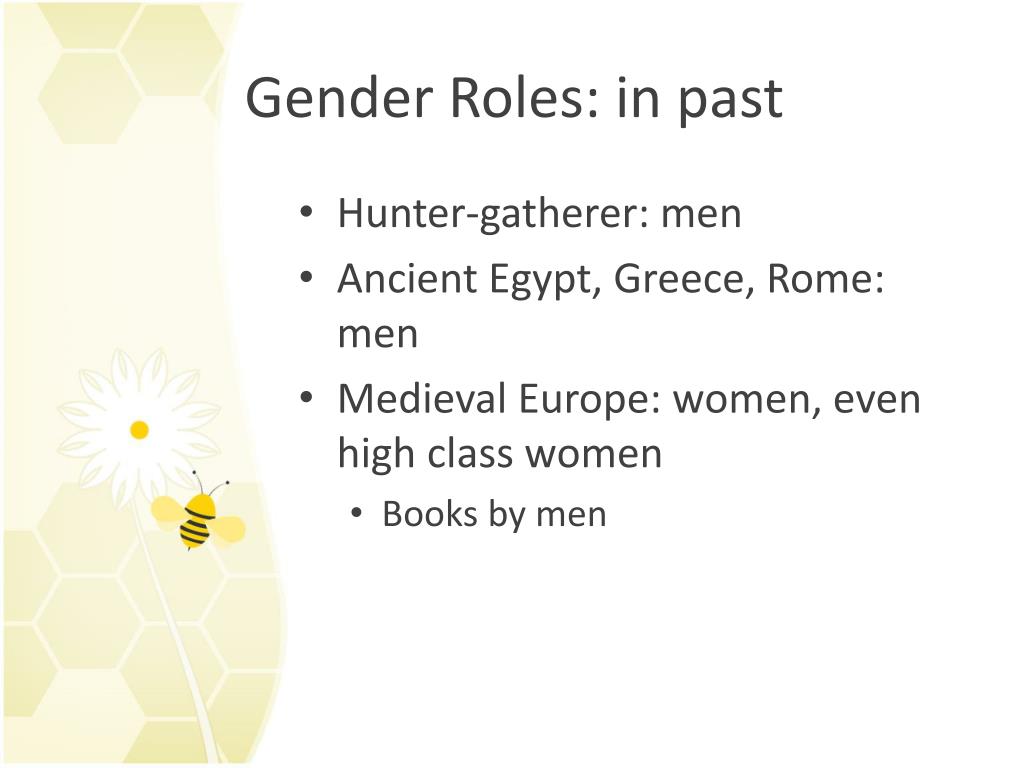 Gender Roles: in past

• Hunter-gatherer: men
• Ancient Egypt, Greece, Rome: men
• Medieval Europe: women, even high class women
  • Books by men